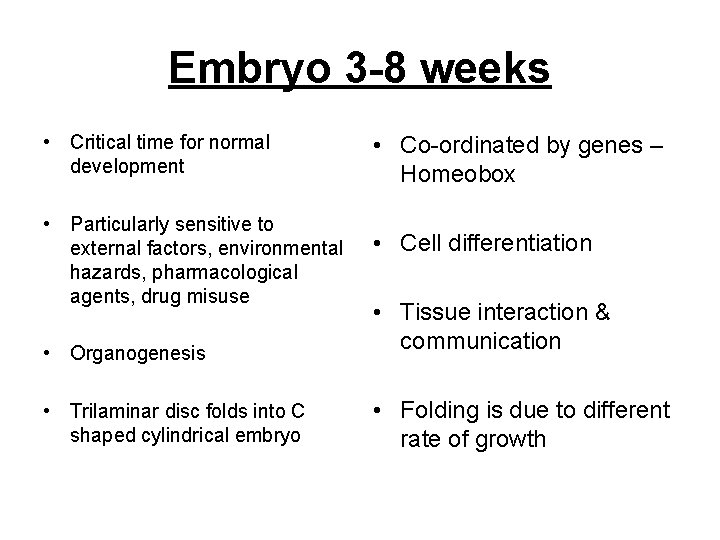 Embryo 3-8 weeks

• Critical time for normal development

• Particularly sensitive to external factors, environmental hazards, pharmacological agents, drug misuse

• Organogenesis

• Trilaminar disc folds into C shaped cylindrical embryo

• Co-ordinated by genes – Homeobox

• Cell differentiation

• Tissue interaction & communication

• Folding is due to different rate of growth